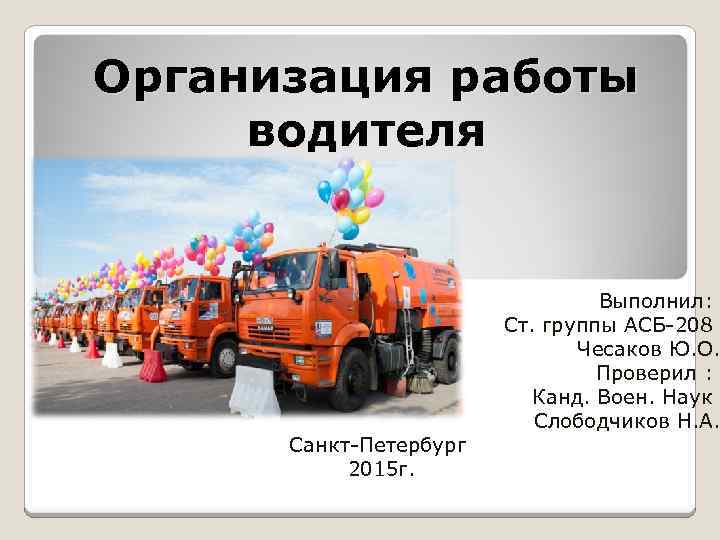 Организация работы водителя

Выполнил:
Ст. группы АСБ-208
Чесаков Ю.О.
Проверил :
Канд. Воен. Наук
Слободчиков Н.А.

Санкт-Петербург
2015г.